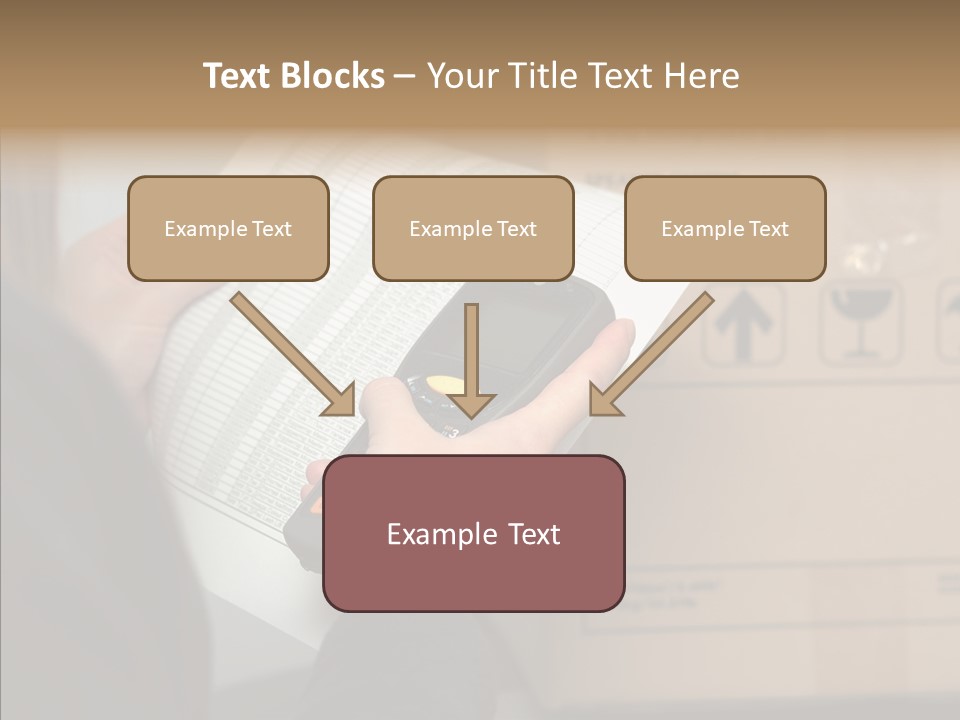 Text Blocks – Your Title Text Here

Example Text

Example Text

Example Text

Example Text